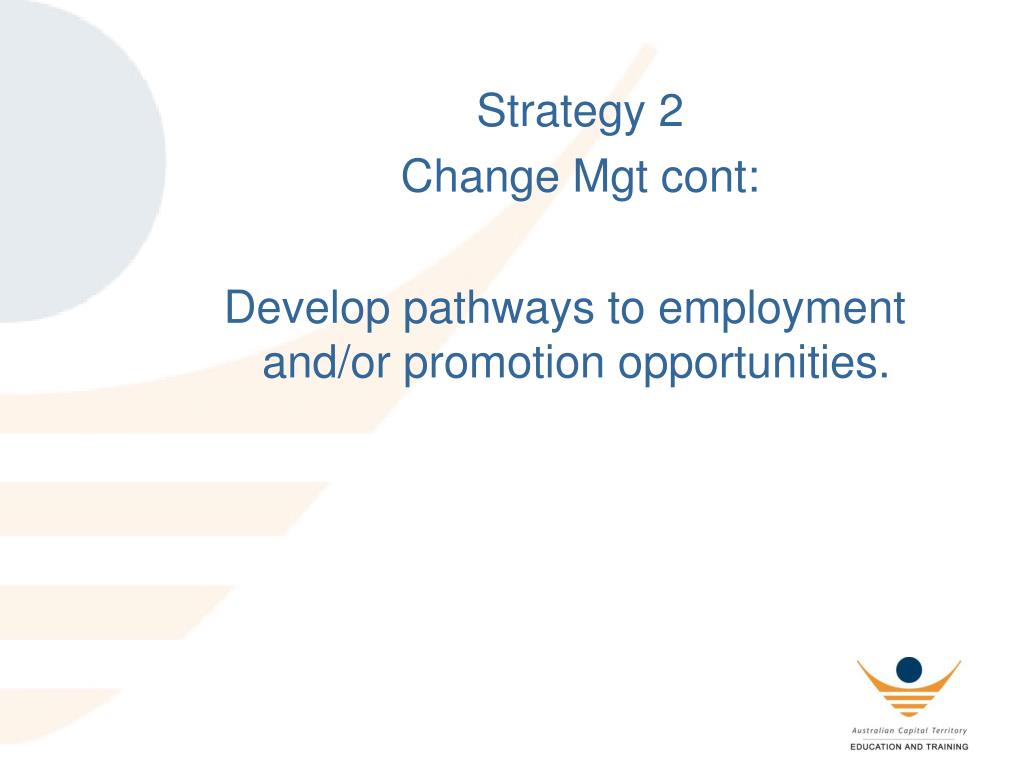 Strategy 2
Change Mgt cont:

Develop pathways to employment and/or promotion opportunities.

Australian Capital Territory
EDUCATION AND TRAINING